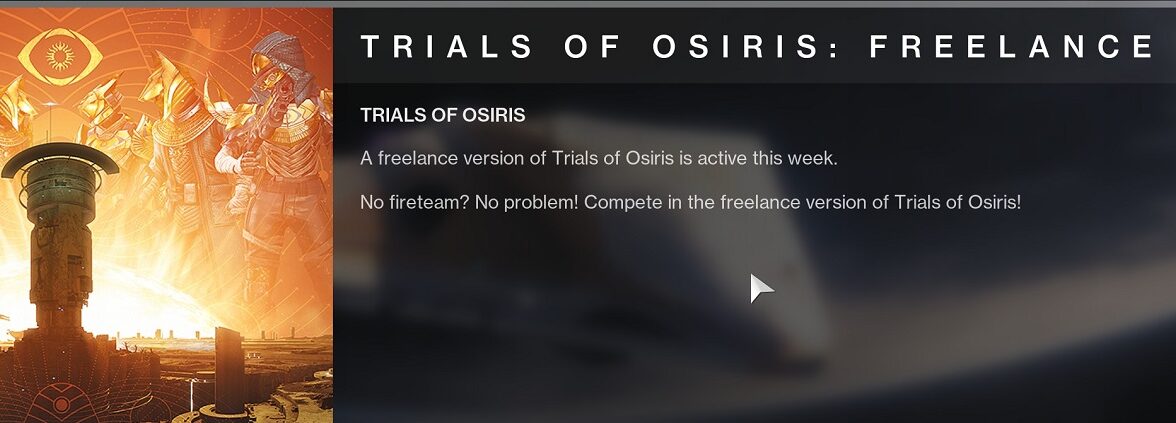 TRIALS OF OSIRIS: FREELANCE

TRIALS OF OSIRIS

A freelance version of Trials of Osiris is active this week.

No fireteam? No problem! Compete in the freelance version of Trials of Osiris!